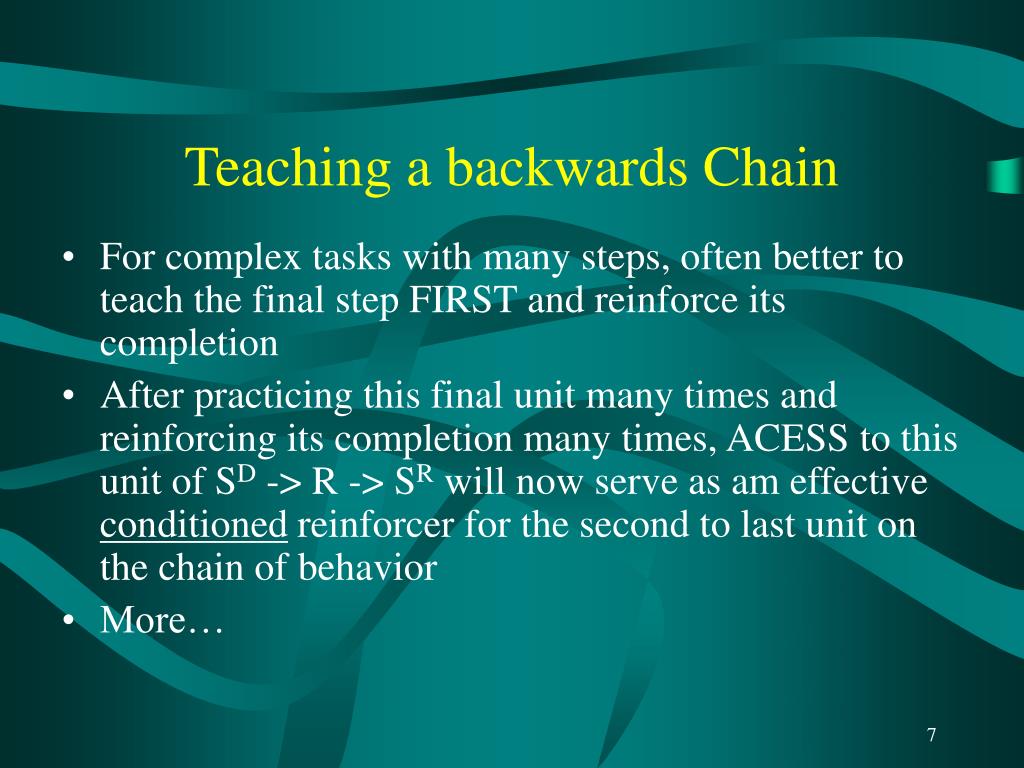 Teaching a backwards Chain

• For complex tasks with many steps, often better to teach the final step FIRST and reinforce its completion

• After practicing this final unit many times and reinforcing its completion many times, ACESS to this unit of $S^D$ -> R -> $S^R$ will now serve as am effective conditioned reinforcer for the second to last unit on the chain of behavior

• More…

7